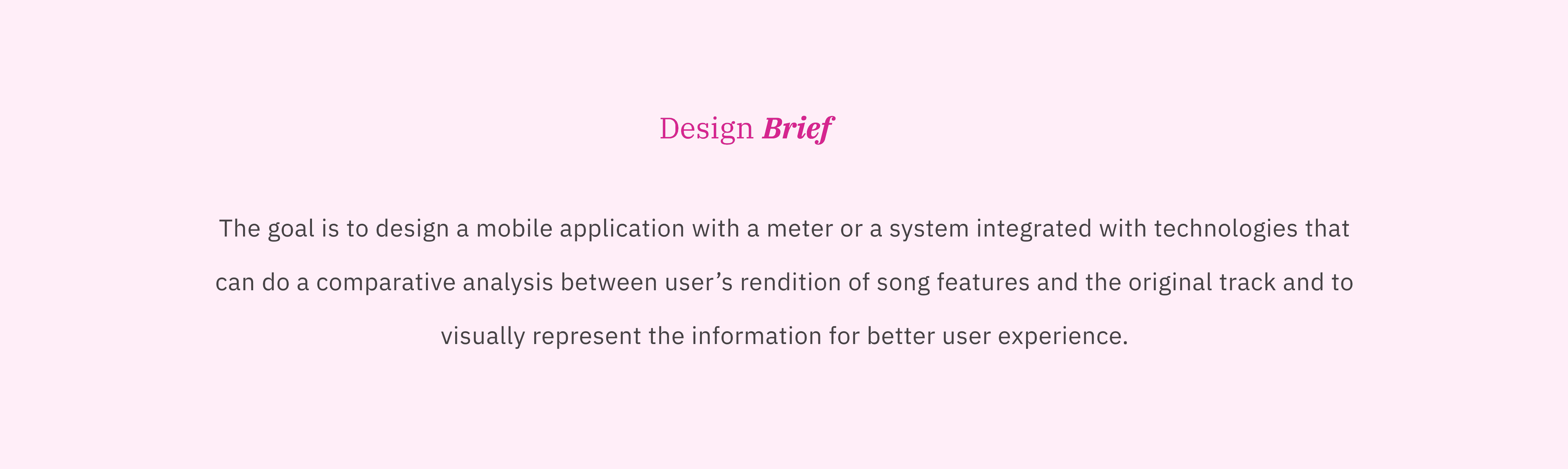 Design Brief

The goal is to design a mobile application with a meter or a system integrated with technologies that can do a comparative analysis between user’s rendition of song features and the original track and to visually represent the information for better user experience.